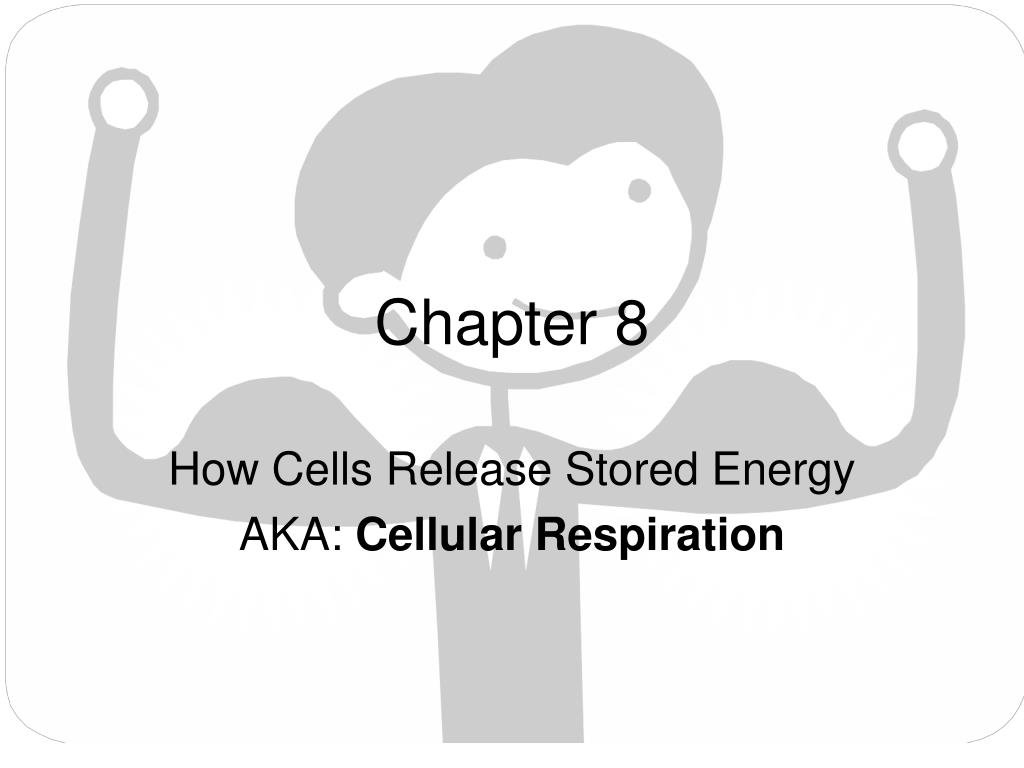 Chapter 8

How Cells Release Stored Energy
AKA: Cellular Respiration